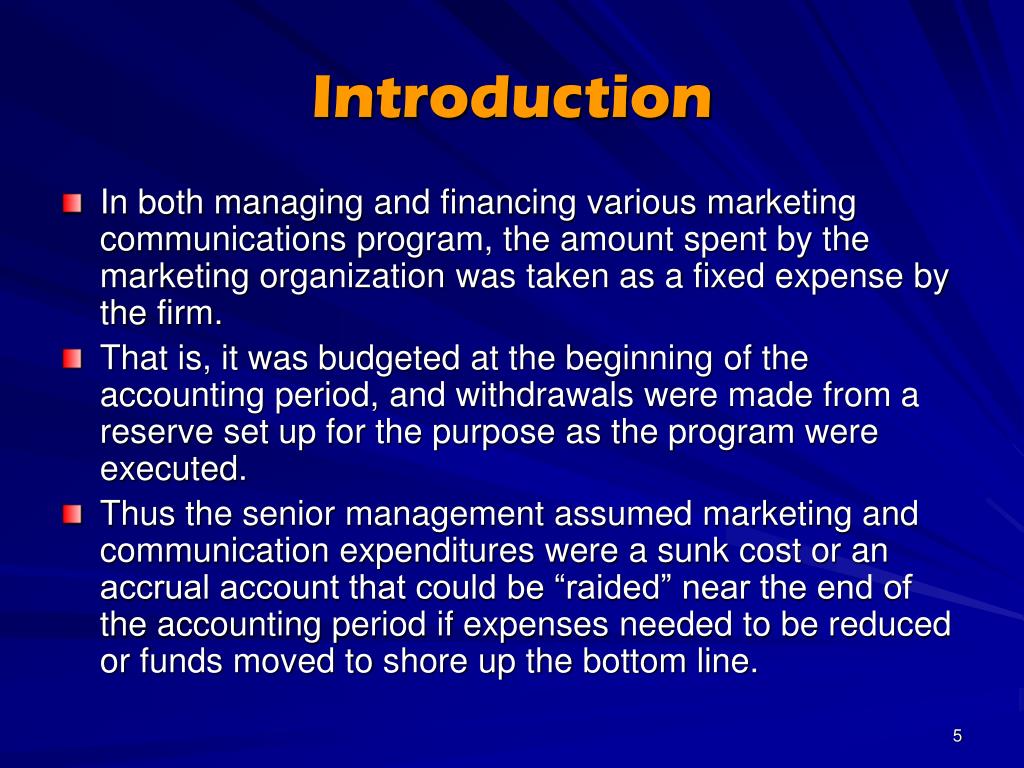 Introduction

In both managing and financing various marketing communications program, the amount spent by the marketing organization was taken as a fixed expense by the firm.

That is, it was budgeted at the beginning of the accounting period, and withdrawals were made from a reserve set up for the purpose as the program were executed.

Thus the senior management assumed marketing and communication expenditures were a sunk cost or an accrual account that could be “raided” near the end of the accounting period if expenses needed to be reduced or funds moved to shore up the bottom line.

5